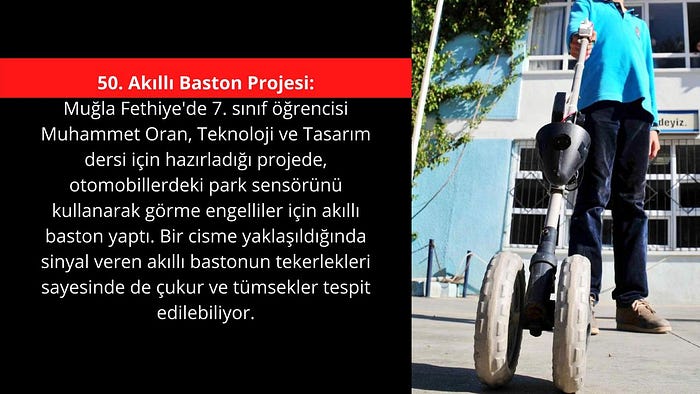 50. Akıllı Baston Projesi:
Muğla Fethiye'de 7. sınıf öğrencisi Muhammet Oran, Teknoloji ve Tasarım dersi için hazırladığı projede, otomobillerdeki park sensörünü kullanarak görme engelliler için akıllı baston yaptı. Bir cisme yaklaşıldığında sinyal veren akıllı bastonun tekerlekleri sayesinde de çukur ve tümsekler tespit edilebiliyor.

deyiz.